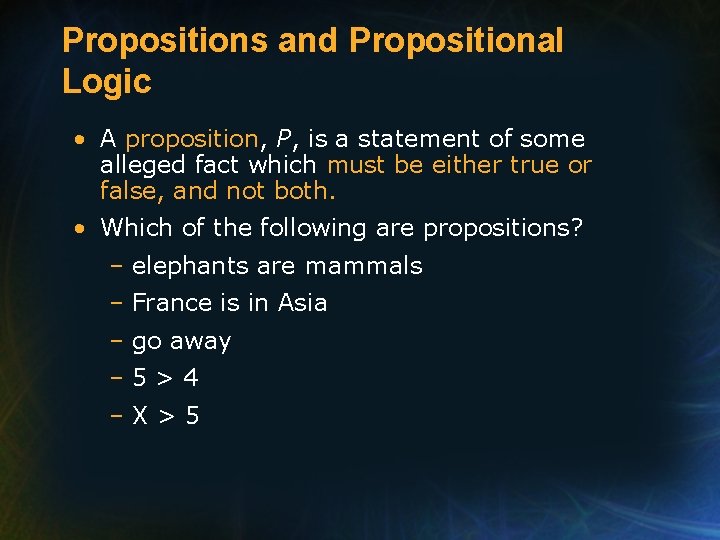 Propositions and Propositional Logic

• A proposition, $P$, is a statement of some alleged fact which must be either true or false, and not both.

• Which of the following are propositions?
– elephants are mammals
– France is in Asia
– go away
– $5 > 4$
– $X > 5$